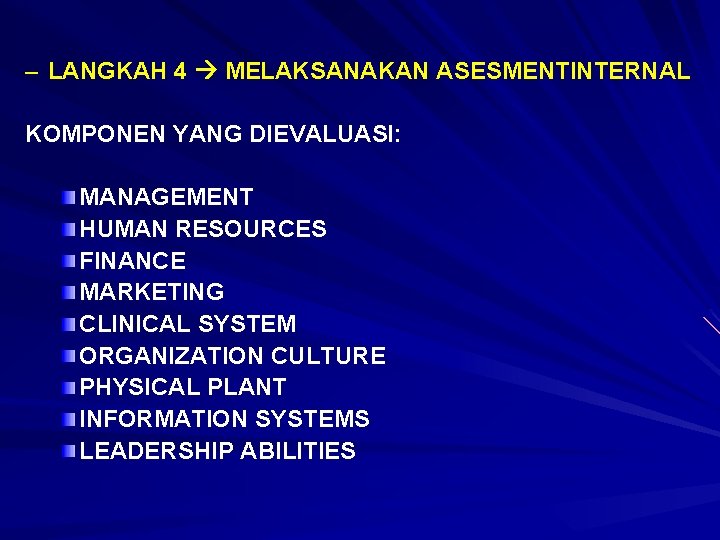 – LANGKAH 4 → MELAKSANAKAN ASESMENTINTERNAL

KOMPONEN YANG DIEVALUASI:

• MANAGEMENT
• HUMAN RESOURCES
• FINANCE
• MARKETING
• CLINICAL SYSTEM
• ORGANIZATION CULTURE
• PHYSICAL PLANT
• INFORMATION SYSTEMS
• LEADERSHIP ABILITIES